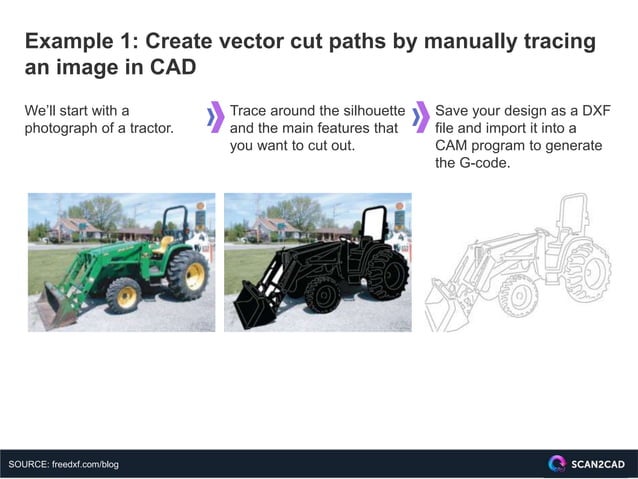 Example 1: Create vector cut paths by manually tracing an image in CAD

We'll start with a photograph of a tractor.

Trace around the silhouette and the main features that you want to cut out.

Save your design as a DXF file and import it into a CAM program to generate the G-code.

SOURCE: freedxf.com/blog

SCAN2CAD